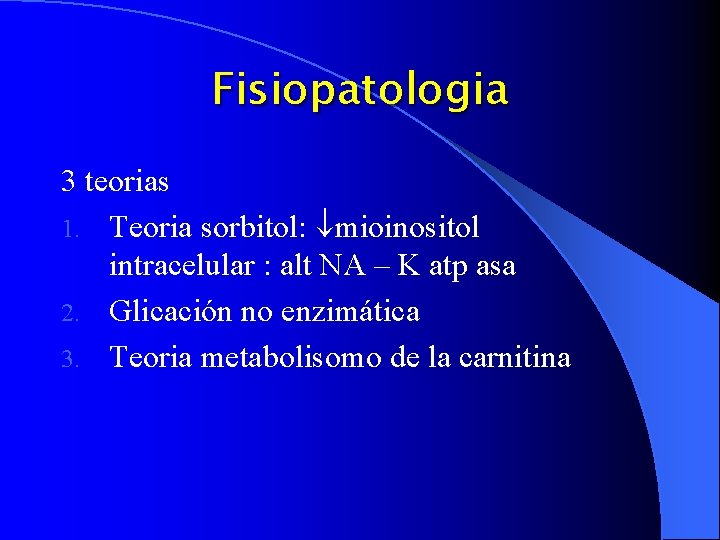 Fisiopatologia

3 teorias

1. Teoria sorbitol: ↓mioinositol intracelular : alt NA – K atp asa
2. Glicación no enzimática
3. Teoria metabolisomo de la carnitina